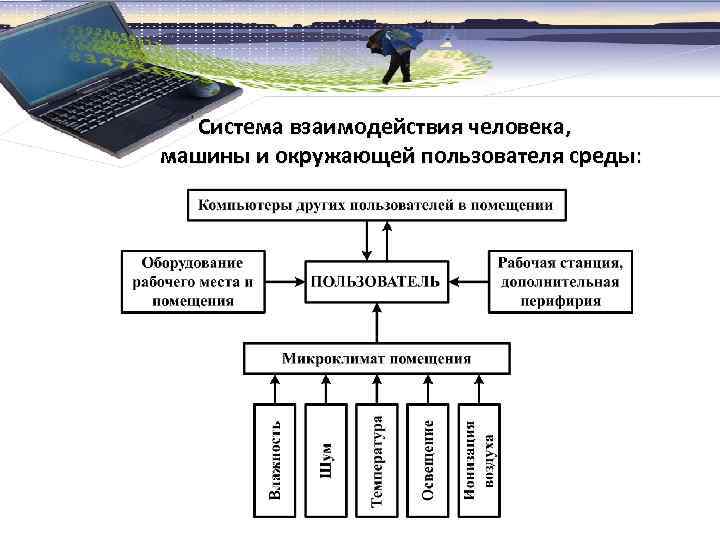 Система взаимодействия человека, машины и окружающей пользователя среды:

Компьютеры других пользователей в помещении

Оборудование рабочего места и помещения

ПОЛЬЗОВАТЕЛЬ

Рабочая станция, дополнительная перифирия

Микроклимат помещения

Влажность

Шум

Температура

Освещение

Ионизация воздуха